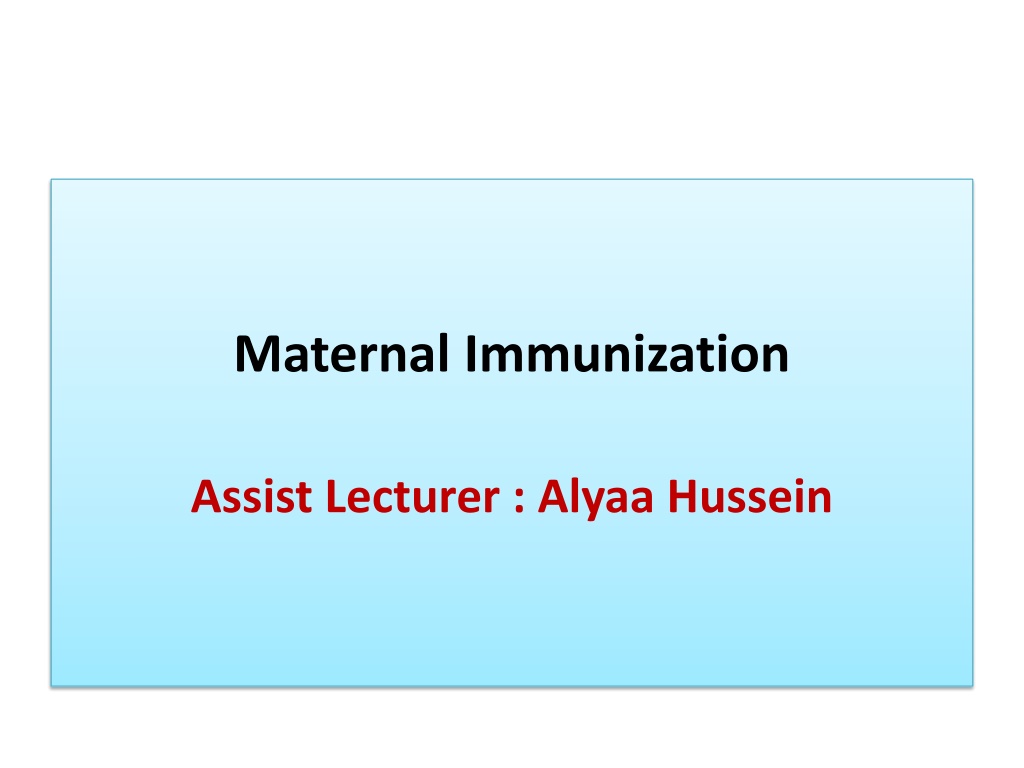 Maternal Immunization

Assist Lecturer : Alyaa Hussein